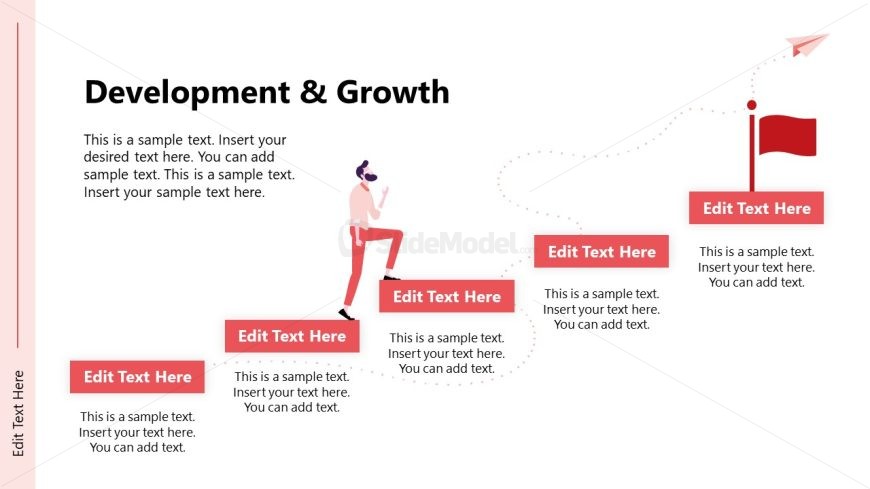 Edit Text Here

Development & Growth

This is a sample text. Insert your desired text here. You can add sample text. This is a sample text. Insert your sample text here.

SlideModel

Edit Text Here

This is a sample text. Insert your text here. You can add text.

Edit Text Here

This is a sample text. Insert your text here. You can add text.

Edit Text Here

This is a sample text. Insert your text here. You can add text.

Edit Text Here

This is a sample text. Insert your text here. You can add text.

Edit Text Here

This is a sample text. Insert your text here. You can add text.